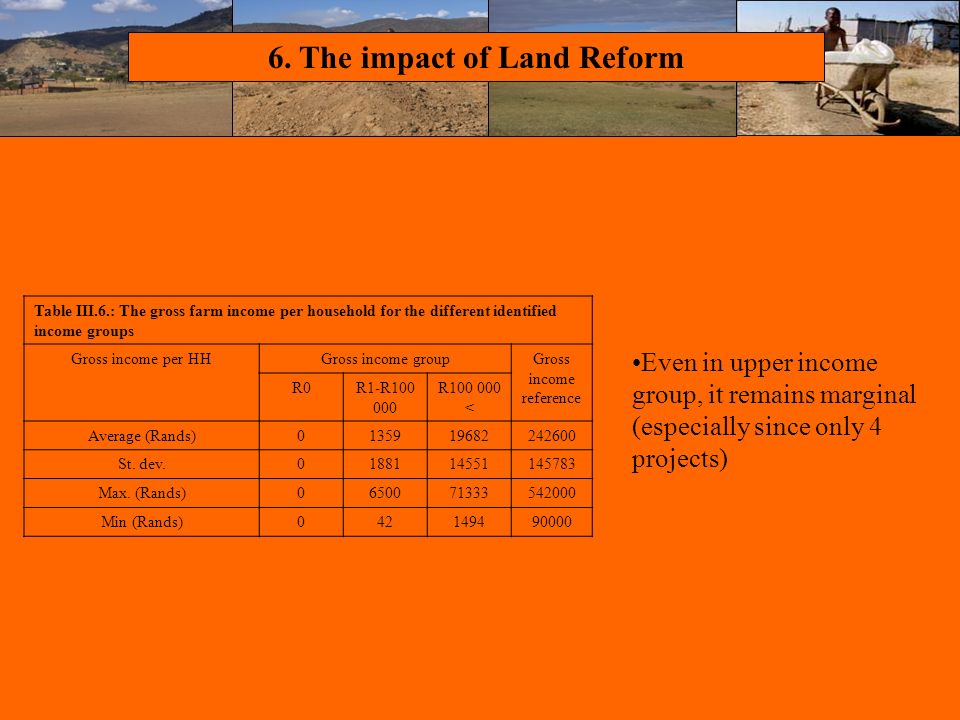 6. The impact of Land Reform

Table III.6.: The gross farm income per household for the different identified income groups

| Gross income per HH | Gross income group | | | Gross income reference |
|---|---|---|---|---|
| | R0 | R1-R100 000 | R100 000 < | |
| Average (Rands) | 0 | 1359 | 19682 | 242600 |
| St. dev. | 0 | 1881 | 14551 | 145783 |
| Max. (Rands) | 0 | 6500 | 71333 | 542000 |
| Min (Rands) | 0 | 42 | 1494 | 90000 |

•Even in upper income group, it remains marginal (especially since only 4 projects)